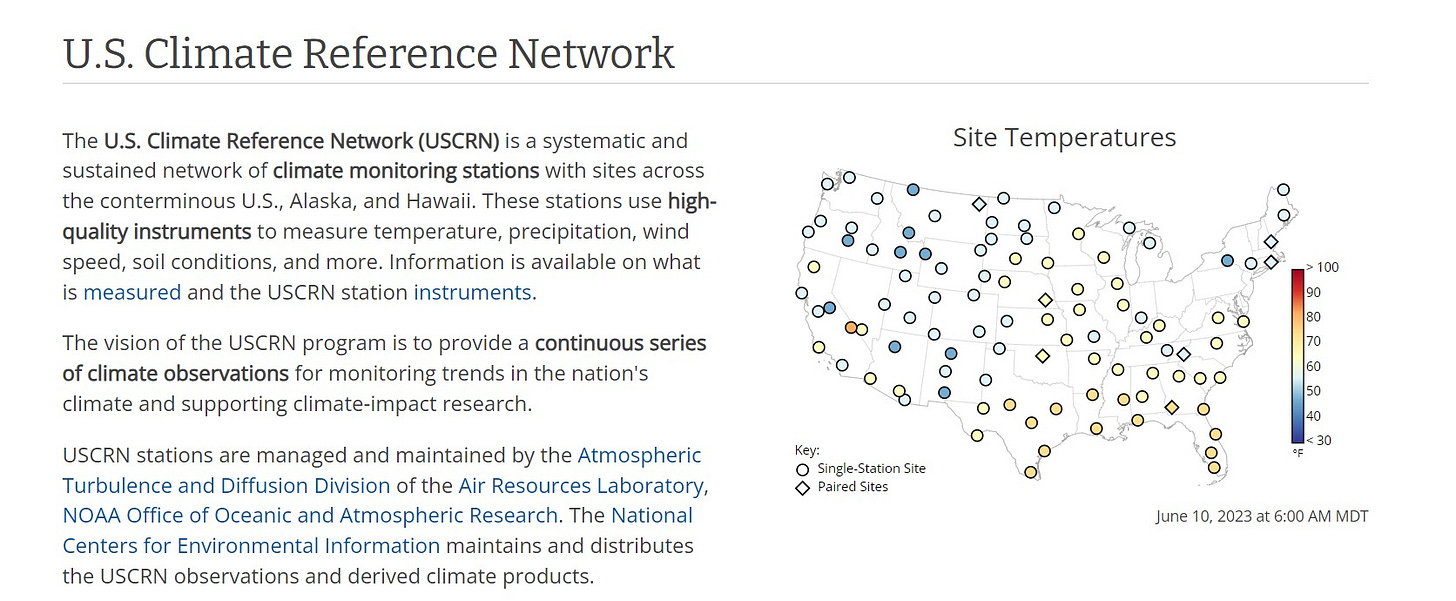 U.S. Climate Reference Network

The U.S. Climate Reference Network (USCRN) is a systematic and sustained network of climate monitoring stations with sites across the conterminous U.S., Alaska, and Hawaii. These stations use high-quality instruments to measure temperature, precipitation, wind speed, soil conditions, and more. Information is available on what is measured and the USCRN station instruments.

The vision of the USCRN program is to provide a continuous series of climate observations for monitoring trends in the nation's climate and supporting climate-impact research.

USCRN stations are managed and maintained by the Atmospheric Turbulence and Diffusion Division of the Air Resources Laboratory, NOAA Office of Oceanic and Atmospheric Research. The National Centers for Environmental Information maintains and distributes the USCRN observations and derived climate products.

Site Temperatures

> 100
90
80
70
60
50
40
< 30
°F

Key:
Single-Station Site
Paired Sites

June 10, 2023 at 6:00 AM MDT